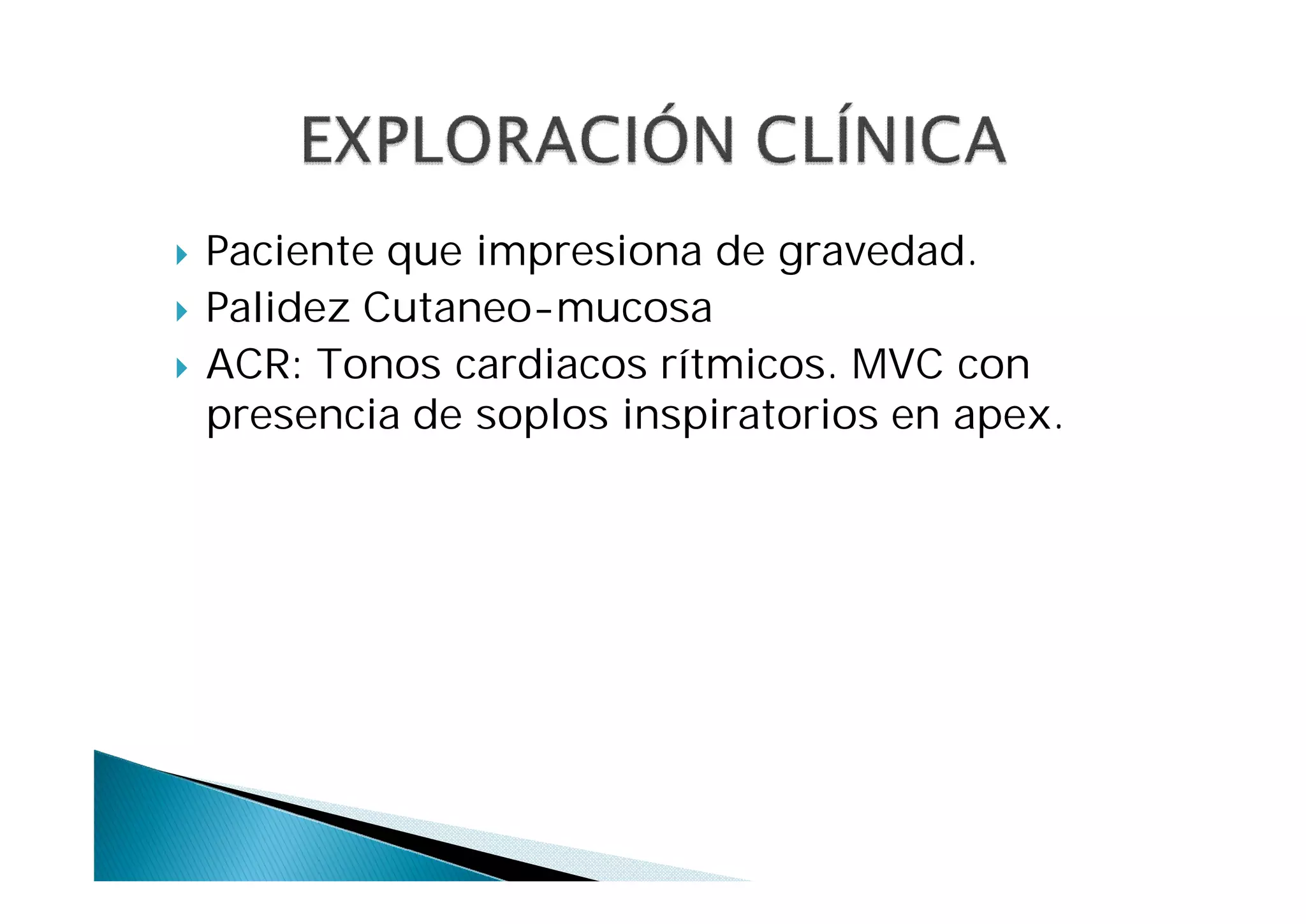 EXPLORACIÓN CLÍNICA

Paciente que impresiona de gravedad.

Palidez Cutaneo-mucosa

ACR: Tonos cardiacos rítmicos. MVC con presencia de soplos inspiratorios en apex.